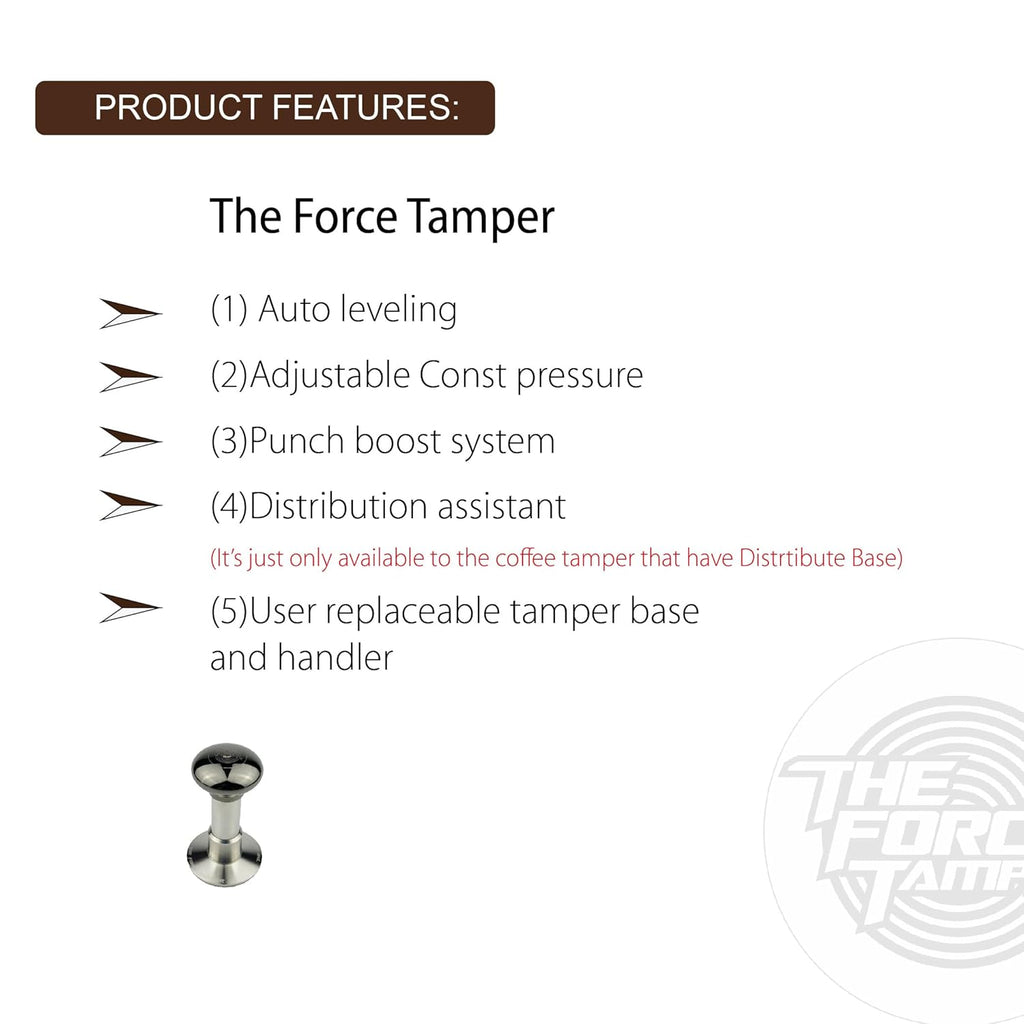 PRODUCT FEATURES:

The Force Tamper

(1) Auto leveling

(2)Adjustable Const pressure

(3)Punch boost system

(4)Distribution assistant

(It's just only available to the coffee tamper that have Distrtibute Base)

(5)User replaceable tamper base and handler

THE FORC TAMP